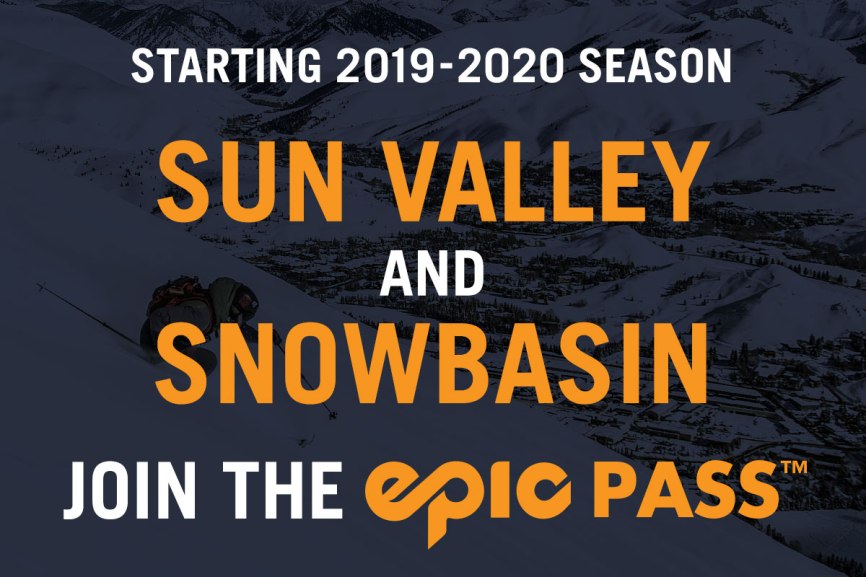 STARTING 2019-2020 SEASON

SUN VALLEY

AND

SNOWBASIN

JOIN THE epic PASS™